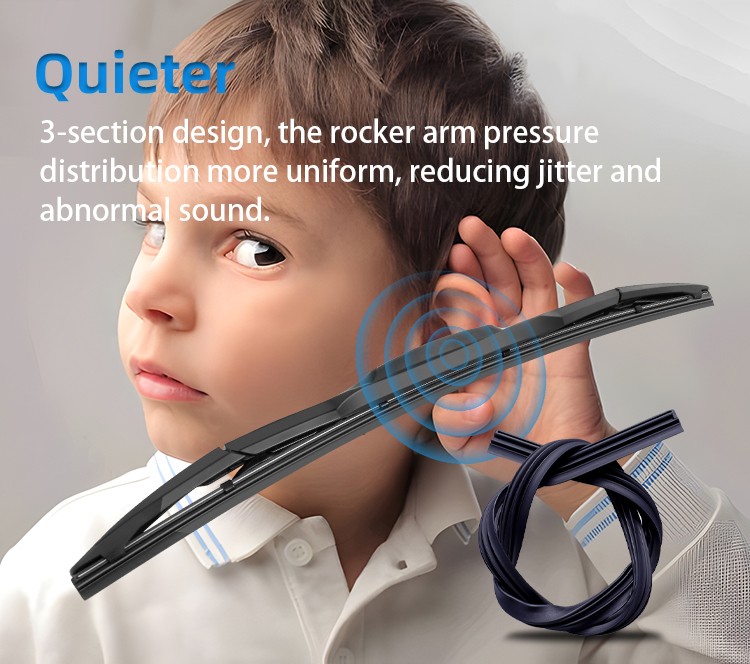 Quieter

3-section design, the rocker arm pressure distribution more uniform, reducing jitter and abnormal sound.